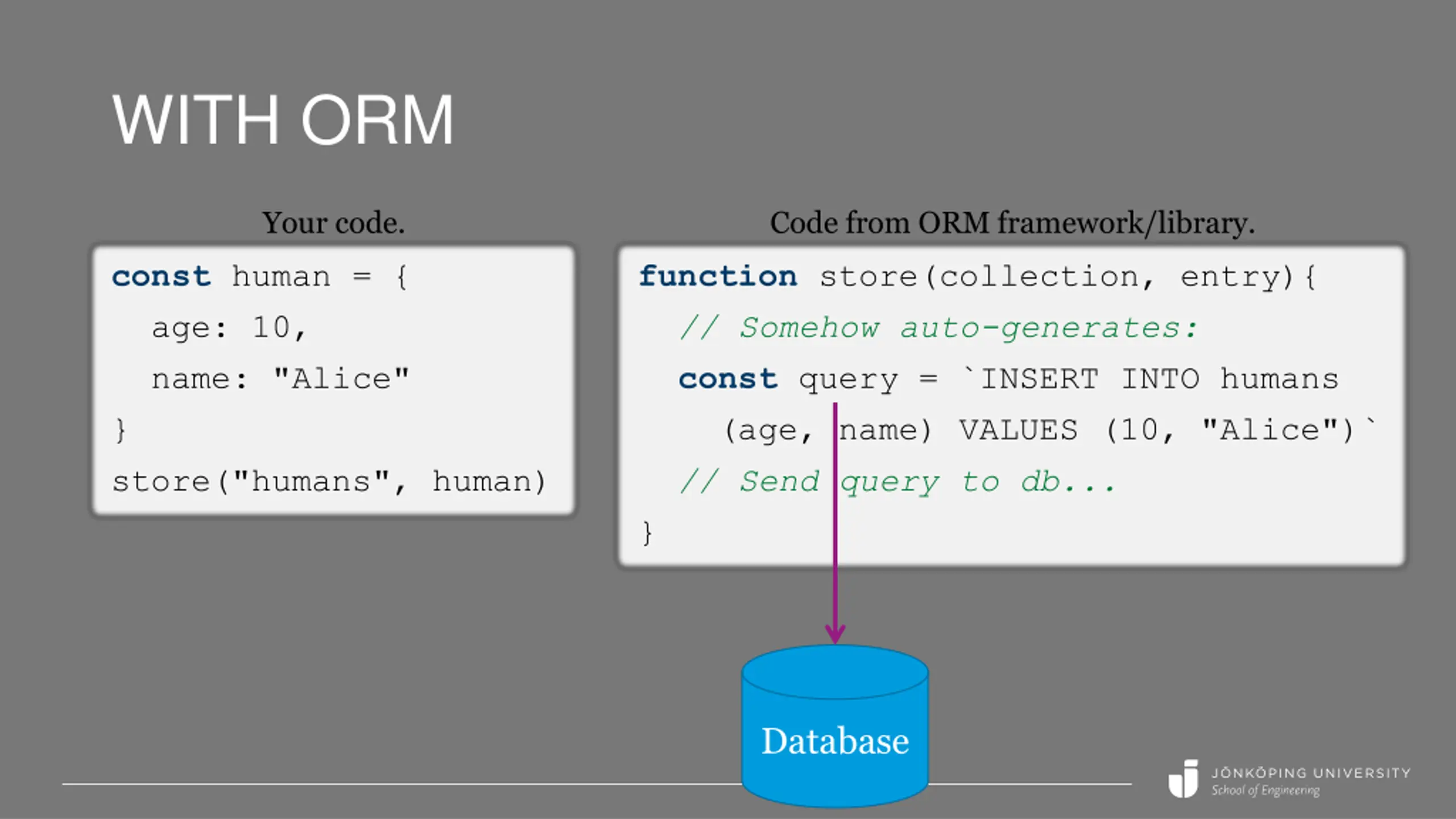 WITH ORM

Your code.

const human = {
  age: 10,
  name: "Alice"
}
store("humans", human)

Code from ORM framework/library.

function store(collection, entry){
  // Somehow auto-generates:
  const query = `INSERT INTO humans
    (age, name) VALUES (10, "Alice")`
  // Send query to db...
}

Database

JÖNKÖPING UNIVERSITY
School of Engineering